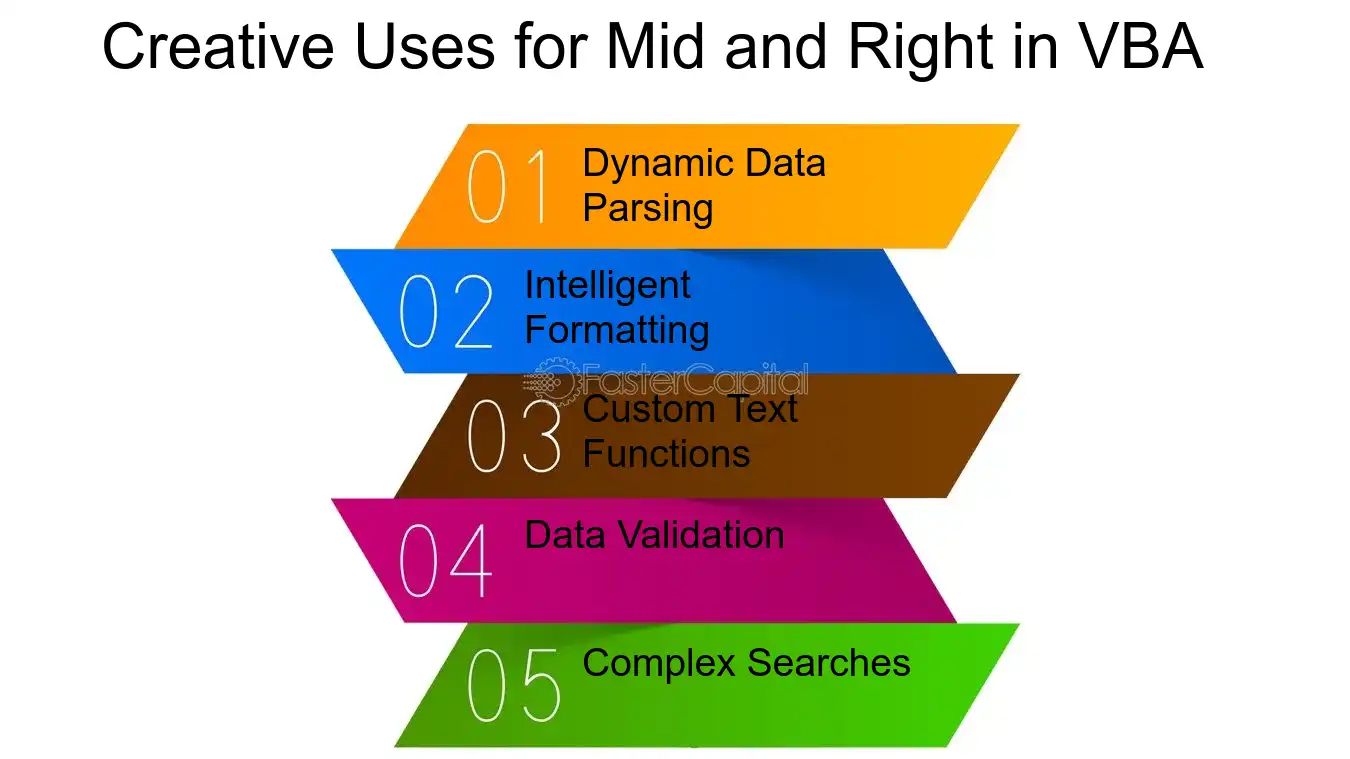 Creative Uses for Mid and Right in VBA

01 Dynamic Data Parsing

02 Intelligent Formatting

FasterCapital

03 Custom Text Functions

04 Data Validation

05 Complex Searches